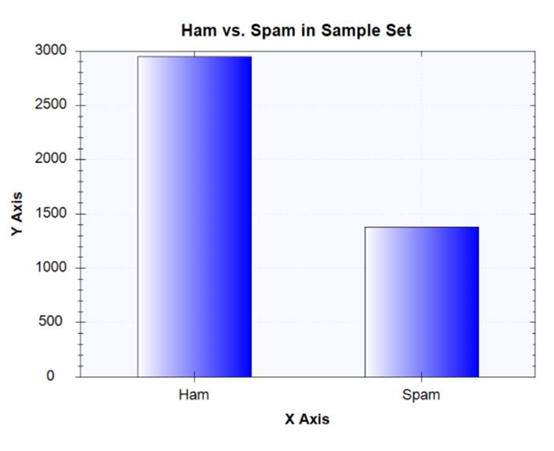 Ham vs. Spam in Sample Set

Y Axis

3000
2500
2000
1500
1000
500
0

Ham
Spam

X Axis